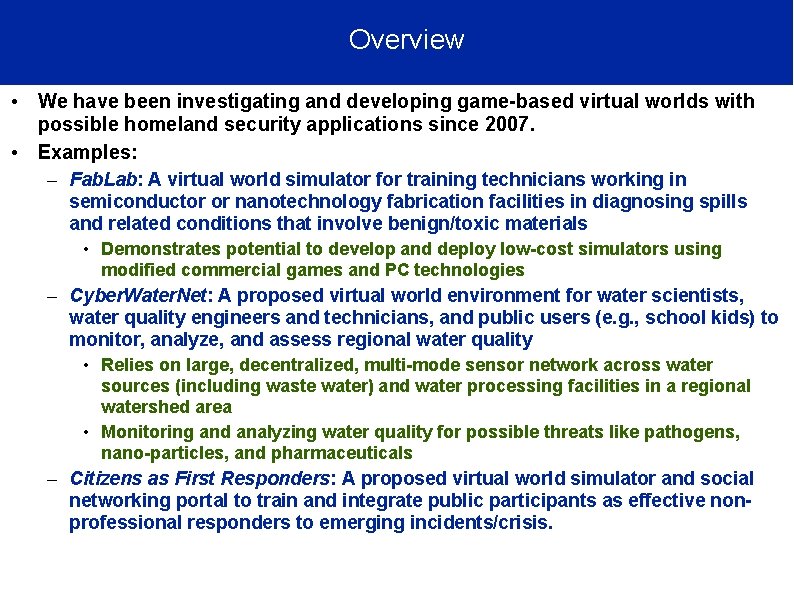 Overview

• We have been investigating and developing game-based virtual worlds with possible homeland security applications since 2007.

• Examples:

– FabLab: A virtual world simulator for training technicians working in semiconductor or nanotechnology fabrication facilities in diagnosing spills and related conditions that involve benign/toxic materials

• Demonstrates potential to develop and deploy low-cost simulators using modified commercial games and PC technologies

– CyberWaterNet: A proposed virtual world environment for water scientists, water quality engineers and technicians, and public users (e.g., school kids) to monitor, analyze, and assess regional water quality

• Relies on large, decentralized, multi-mode sensor network across water sources (including waste water) and water processing facilities in a regional watershed area

• Monitoring and analyzing water quality for possible threats like pathogens, nano-particles, and pharmaceuticals

– Citizens as First Responders: A proposed virtual world simulator and social networking portal to train and integrate public participants as effective non-professional responders to emerging incidents/crisis.